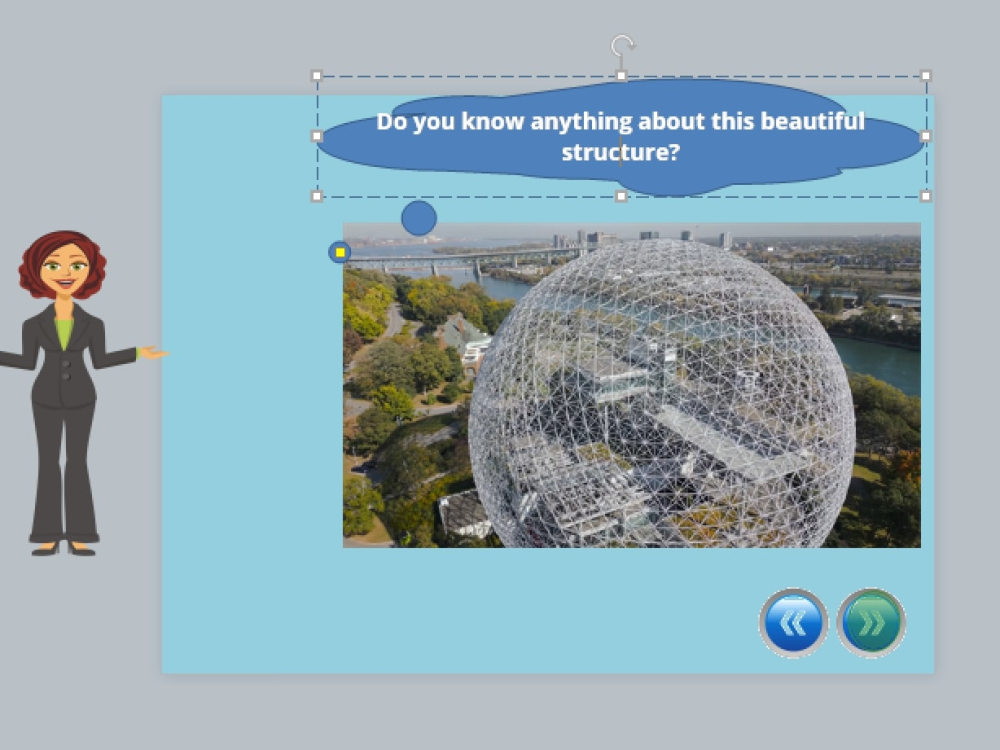 Do you know anything about this beautiful structure?